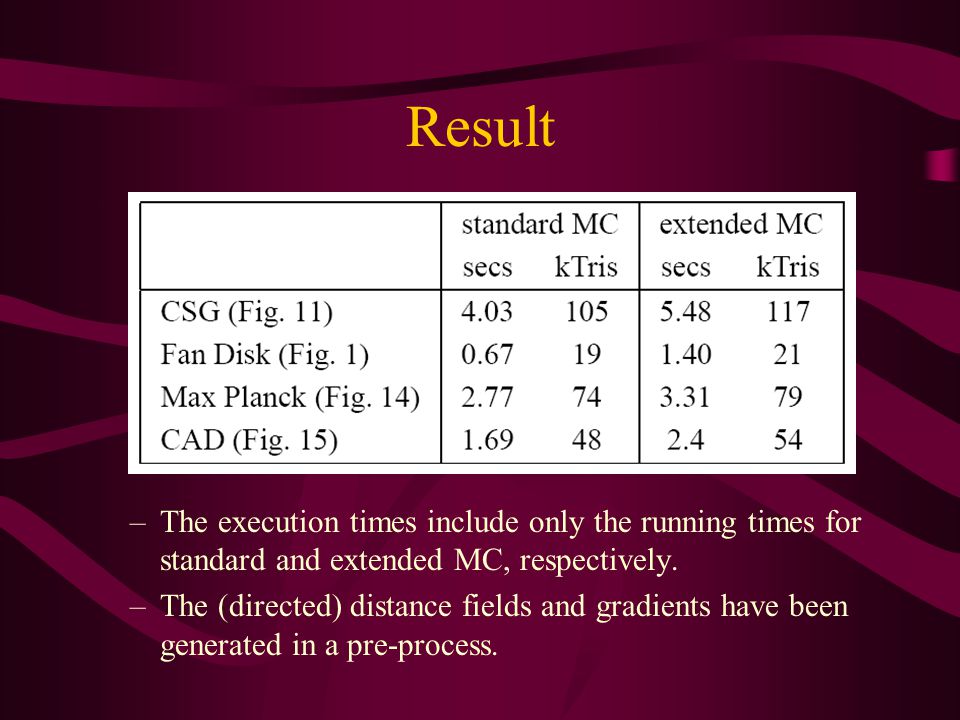 Result

| | standard MC secs | standard MC kTris | extended MC secs | extended MC kTris |
|---|---|---|---|---|
| CSG (Fig. 11) | 4.03 | 105 | 5.48 | 117 |
| Fan Disk (Fig. 1) | 0.67 | 19 | 1.40 | 21 |
| Max Planck (Fig. 14) | 2.77 | 74 | 3.31 | 79 |
| CAD (Fig. 15) | 1.69 | 48 | 2.4 | 54 |

– The execution times include only the running times for standard and extended MC, respectively.

– The (directed) distance fields and gradients have been generated in a pre-process.